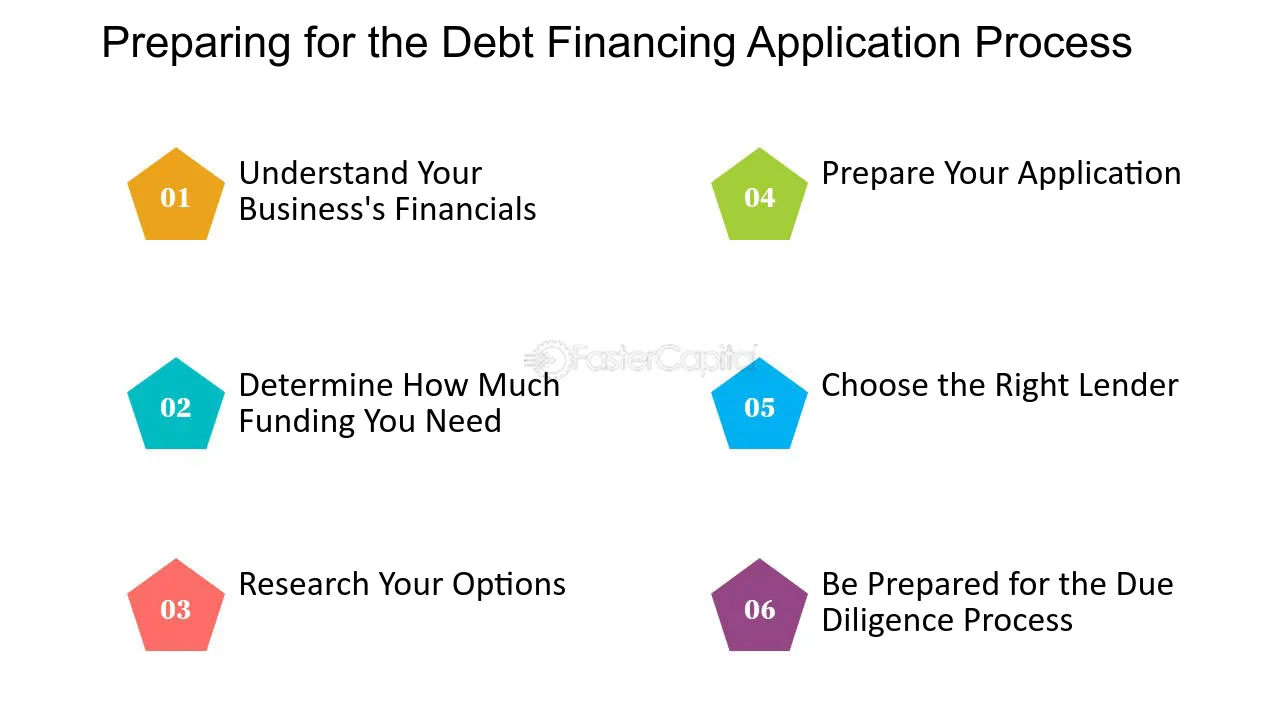 Preparing for the Debt Financing Application Process

01 Understand Your Business's Financials

02 Determine How Much Funding You Need

03 Research Your Options

04 Prepare Your Application

05 Choose the Right Lender

06 Be Prepared for the Due Diligence Process

FasterCapital